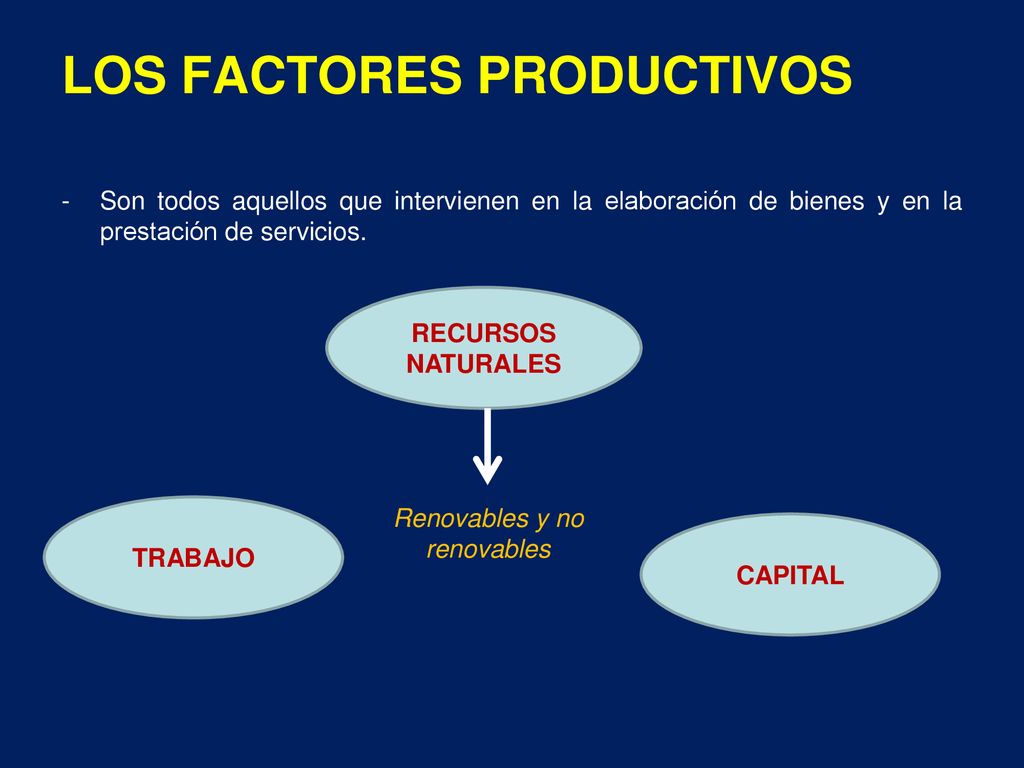 LOS FACTORES PRODUCTIVOS

- Son todos aquellos que intervienen en la elaboración de bienes y en la prestación de servicios.

RECURSOS NATURALES

Renovables y no renovables

TRABAJO

CAPITAL